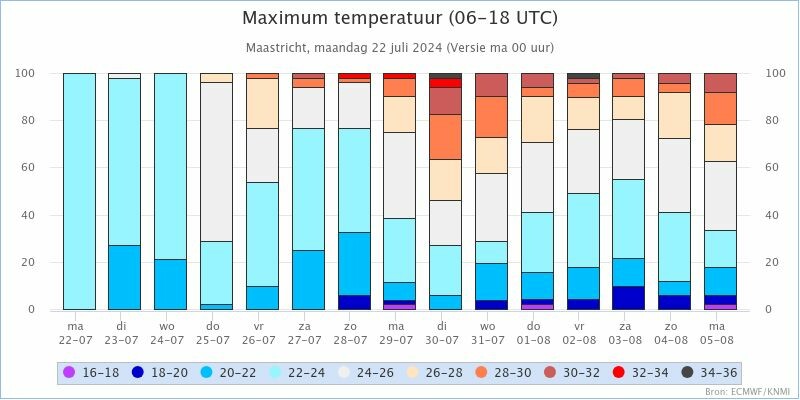 Maximum temperatuur (06-18 UTC)

Maastricht, maandag 22 juli 2024 (Versie ma 00 uur)

100
80
60
40
20
0

100
80
60
40
20
0

ma 22-07
di 23-07
wo 24-07
do 25-07
vr 26-07
za 27-07
zo 28-07
ma 29-07
di 30-07
wo 31-07
do 01-08
vr 02-08
za 03-08
zo 04-08
ma 05-08

16-18
18-20
20-22
22-24
24-26
26-28
28-30
30-32
32-34
34-36

Bron: ECMWF/KNMI